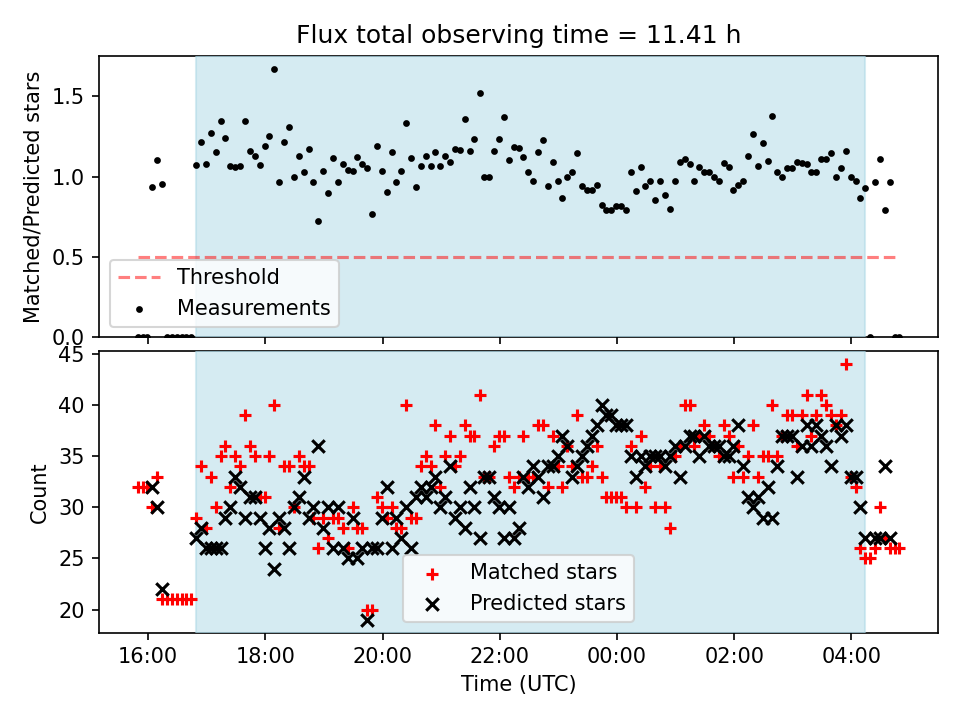 Flux total observing time = 11.41 h

Matched/Predicted stars

1.5
1.0
0.5
0.0

Threshold
Measurements

Count

45
40
35
30
25
20

Matched stars
Predicted stars

16:00
18:00
20:00
22:00
00:00
02:00
04:00

Time (UTC)